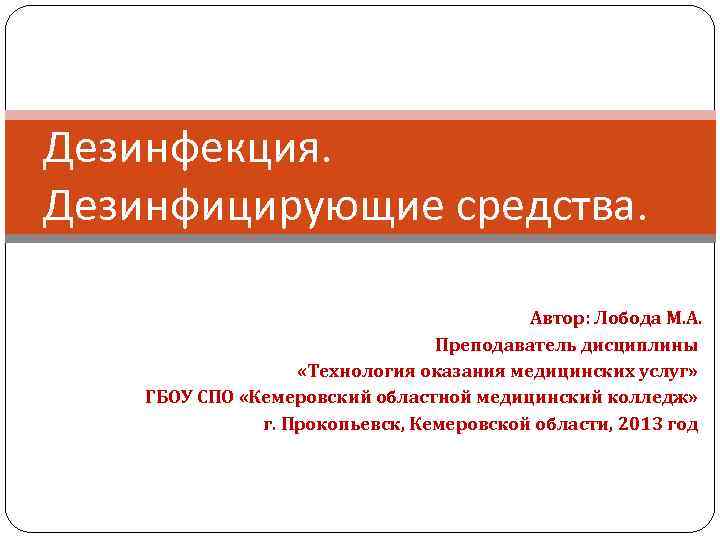 Дезинфекция.
Дезинфицирующие средства.

Автор: Лобода М.А.
Преподаватель дисциплины
«Технология оказания медицинских услуг»
ГБОУ СПО «Кемеровский областной медицинский колледж»
г. Прокопьевск, Кемеровской области, 2013 год